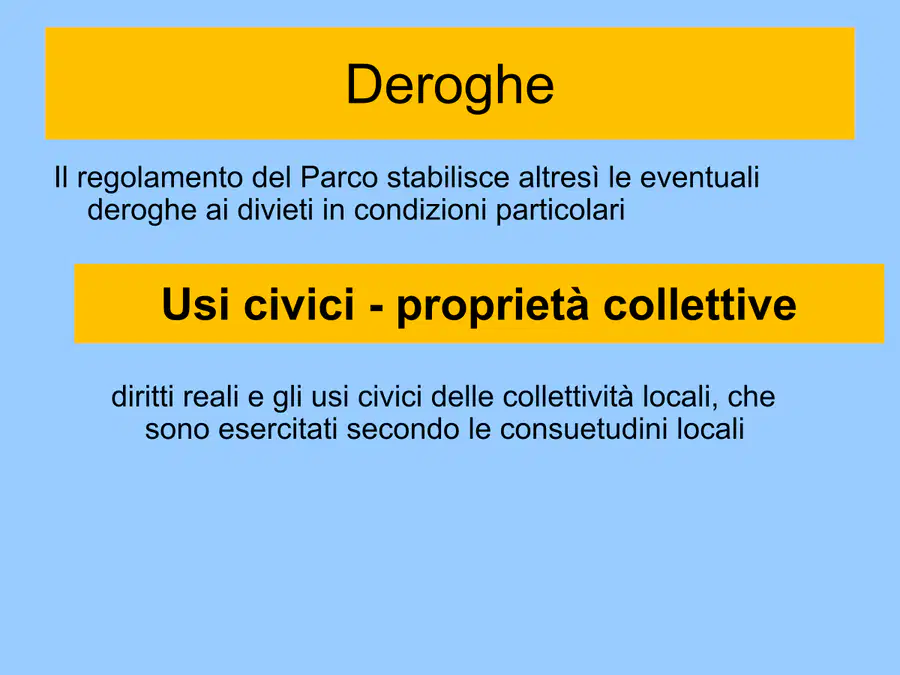 Deroghe

Il regolamento del Parco stabilisce altresì le eventuali deroghe ai divieti in condizioni particolari

Usi civici - proprietà collettive

diritti reali e gli usi civici delle collettività locali, che sono esercitati secondo le consuetudini locali